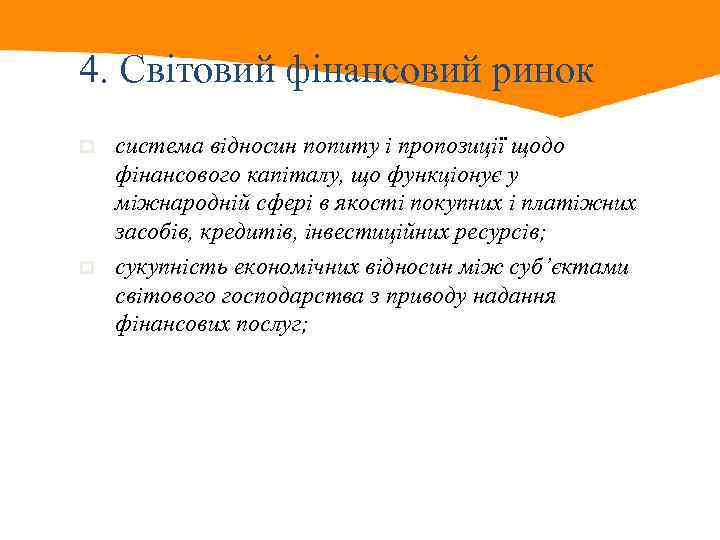 4. Світовий фінансовий ринок

система відносин попиту і пропозиції щодо фінансового капіталу, що функціонує у міжнародній сфері в якості покупних і платіжних засобів, кредитів, інвестиційних ресурсів;

сукупність економічних відносин між суб’єктами світового господарства з приводу надання фінансових послуг;